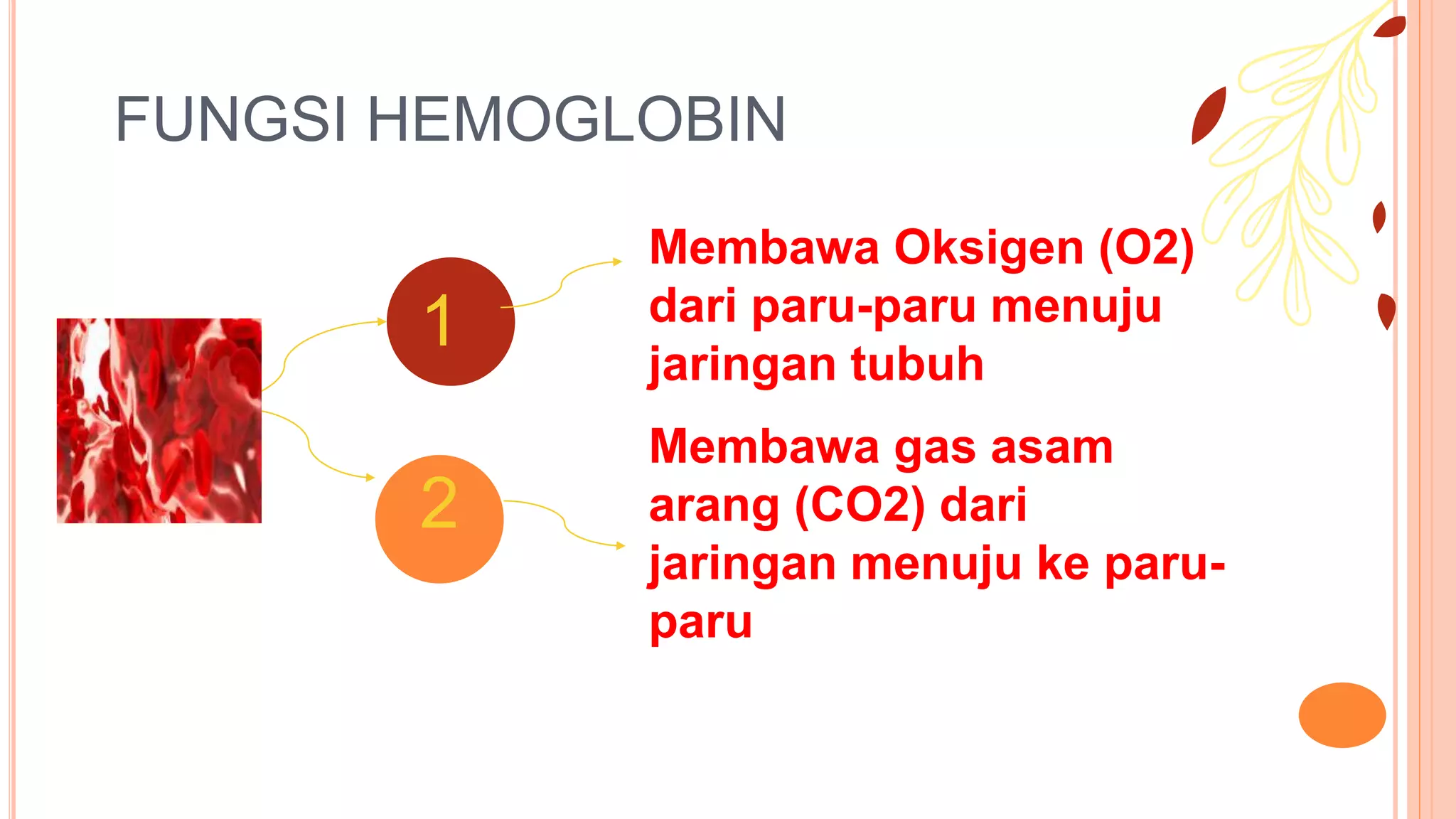 FUNGSI HEMOGLOBIN

1

Membawa Oksigen (O2) dari paru-paru menuju jaringan tubuh

2

Membawa gas asam arang (CO2) dari jaringan menuju ke paru-paru